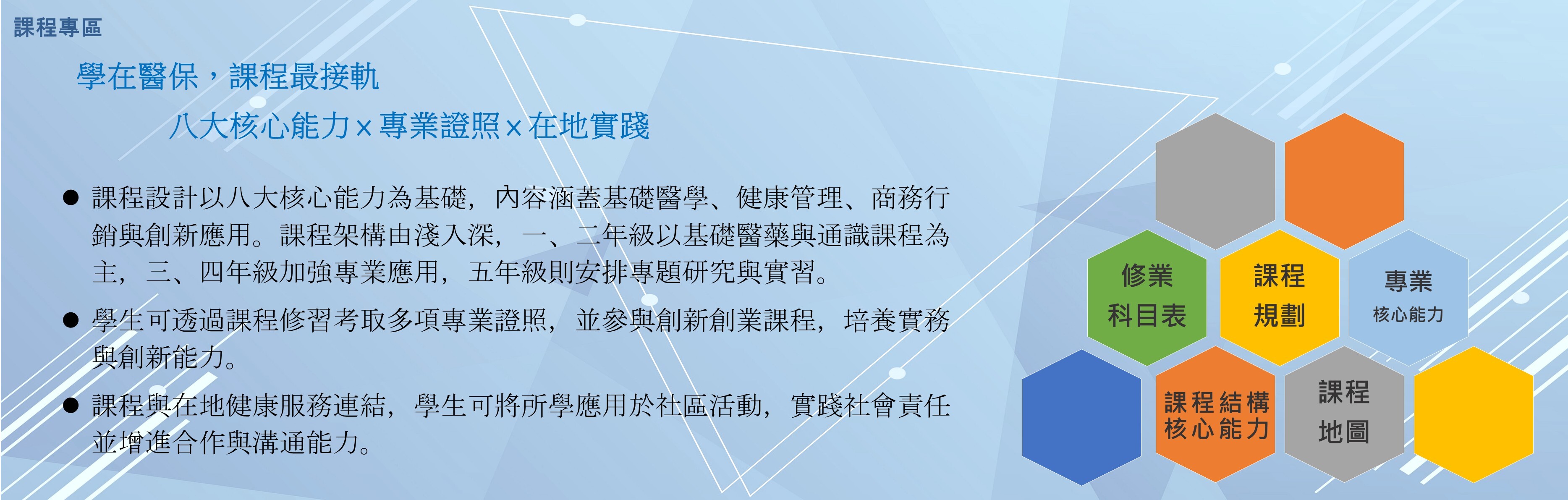 課程專區

學在醫保，課程最接軌

八大核心能力×專業證照×在地實踐

● 課程設計以八大核心能力為基礎，內容涵蓋基礎醫學、健康管理、商務行銷與創新應用。課程架構由淺入深，一、二年級以基礎醫藥與通識課程為主，三、四年級加強專業應用，五年級則安排專題研究與實習。

● 學生可透過課程修習考取多項專業證照，並參與創新創業課程，培養實務與創新能力。

● 課程與在地健康服務連結，學生可將所學應用於社區活動，實踐社會責任並增進合作與溝通能力。

修業科目表

課程規劃

專業核心能力

課程結構核心能力

課程地圖